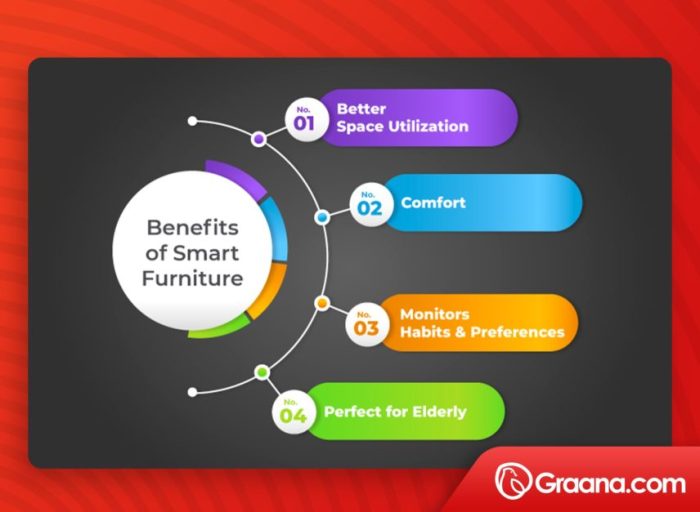 Benefits of Smart Furniture

No. 01 Better Space Utilization

No. 02 Comfort

No. 03 Monitors Habits & Preferences

No. 04 Perfect for Elderly

Graana.com